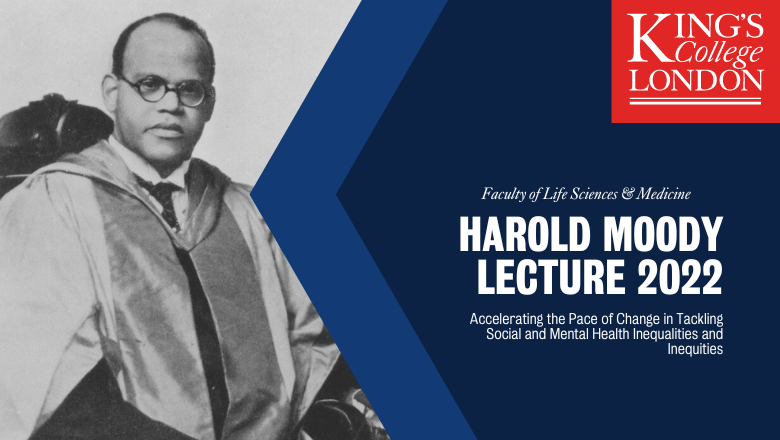 KING'S College LONDON

Faculty of Life Sciences & Medicine

HAROLD MOODY LECTURE 2022

Accelerating the Pace of Change in Tackling Social and Mental Health Inequalities and Inequities